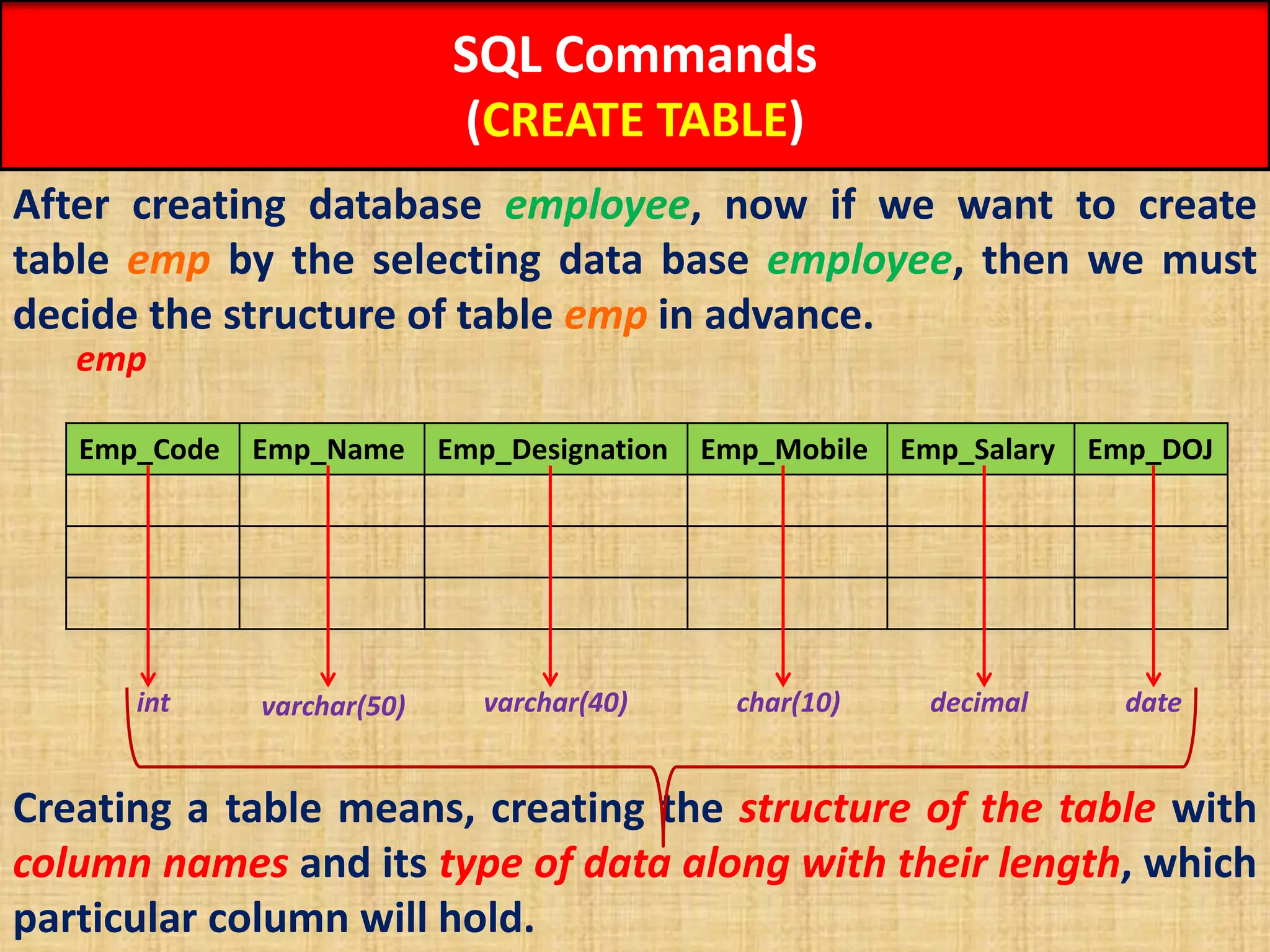 SQL Commands
(CREATE TABLE)

After creating database employee, now if we want to create table emp by the selecting data base employee, then we must decide the structure of table emp in advance.

emp

| Emp_Code | Emp_Name | Emp_Designation | Emp_Mobile | Emp_Salary | Emp_DOJ |
|---|---|---|---|---|---|
| | | | | | |
| | | | | | |
| | | | | | |

int varchar(50) varchar(40) char(10) decimal date

Creating a table means, creating the structure of the table with column names and its type of data along with their length, which particular column will hold.